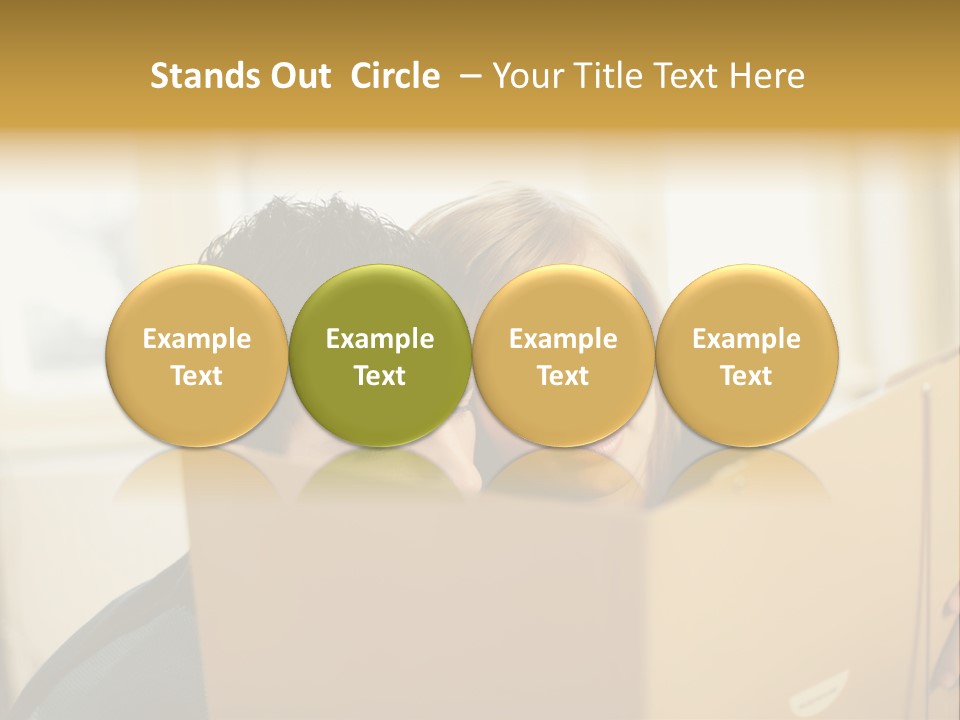 Stands Out Circle – Your Title Text Here

Example Text

Example Text

Example Text

Example Text